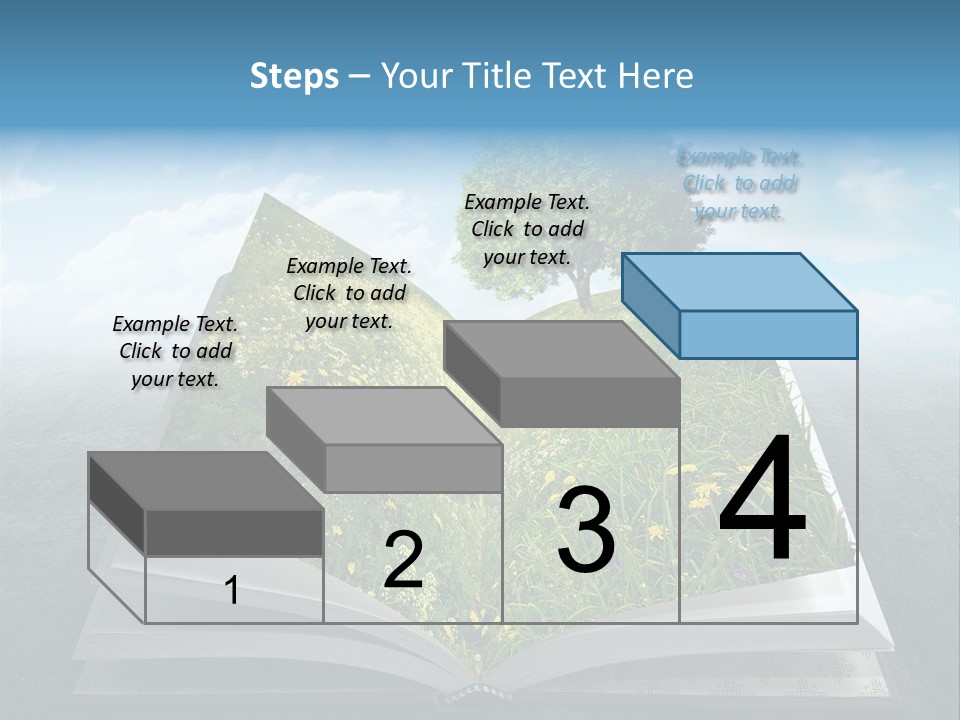 Steps – Your Title Text Here

Example Text. Click to add your text.

Example Text. Click to add your text.

Example Text. Click to add your text.

Example Text. Click to add your text.

1

2

3

4